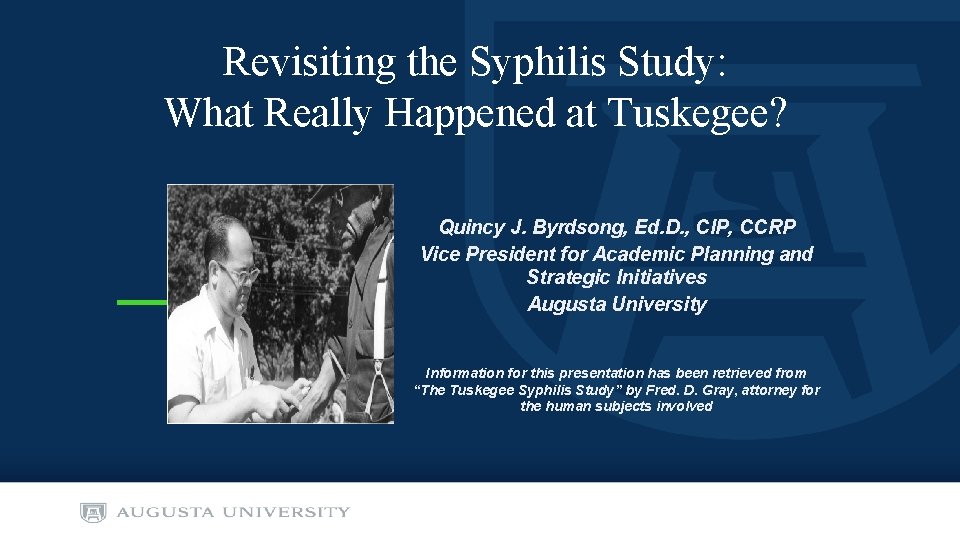 Revisiting the Syphilis Study:
What Really Happened at Tuskegee?

Quincy J. Byrdsong, Ed.D., CIP, CCRP
Vice President for Academic Planning and Strategic Initiatives
Augusta University

Information for this presentation has been retrieved from "The Tuskegee Syphilis Study" by Fred. D. Gray, attorney for the human subjects involved

AUGUSTA UNIVERSITY